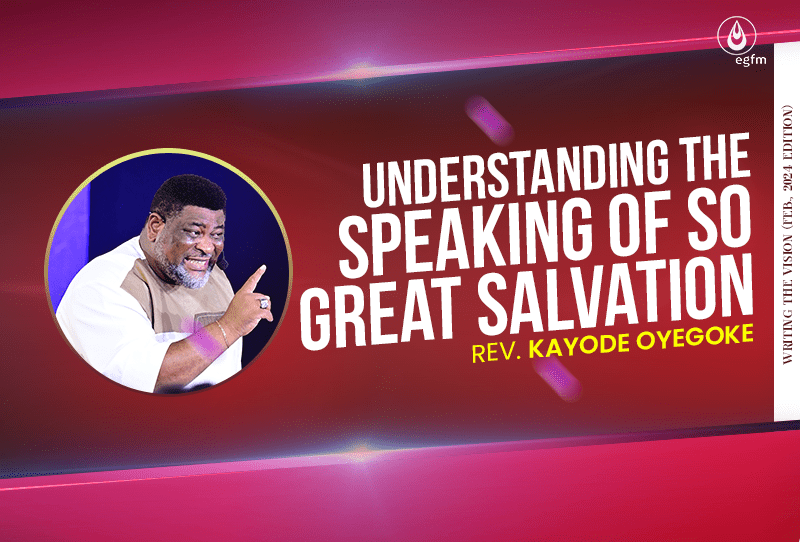 egfm

UNDERSTANDING THE SPEAKING OF SO GREAT SALVATION

REV. KAYODE OYEGOKE

WRITING THE VISION (FEB, 2024 EDITION)